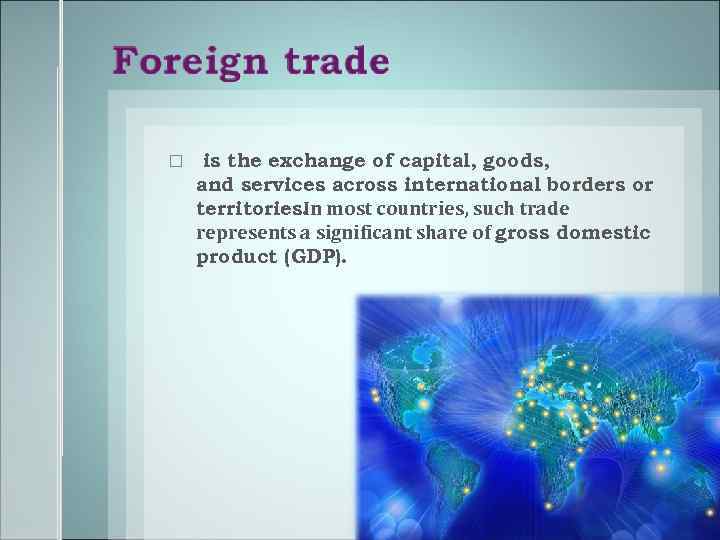 Foreign trade

□ is the exchange of capital, goods, and services across international borders or territories.In most countries, such trade represents a significant share of gross domestic product (GDP).